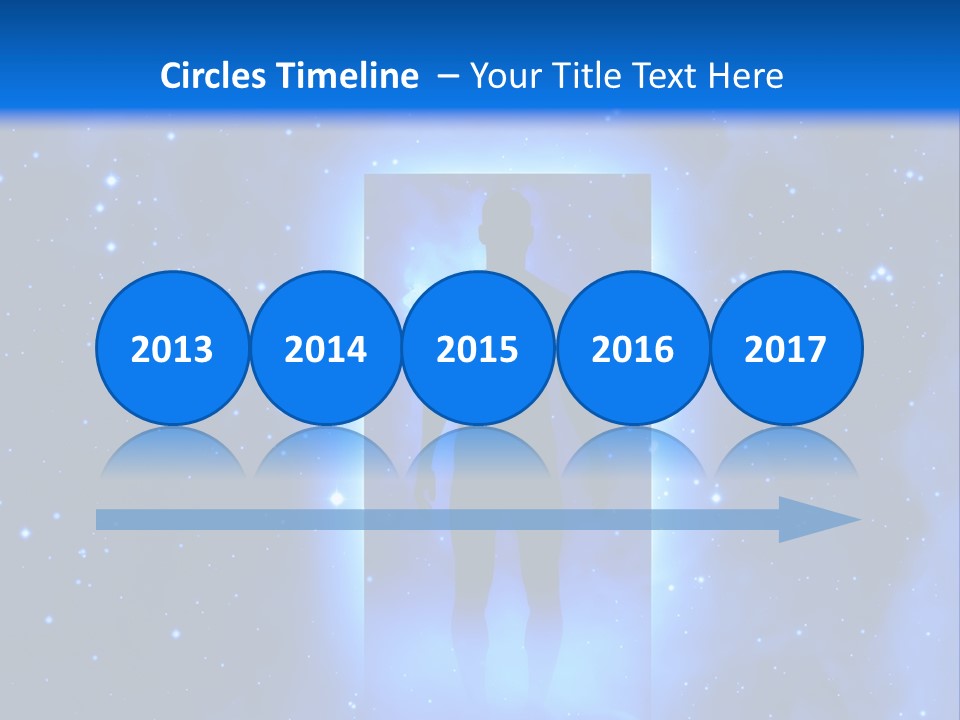 Circles Timeline – Your Title Text Here

2013

2014

2015

2016

2017